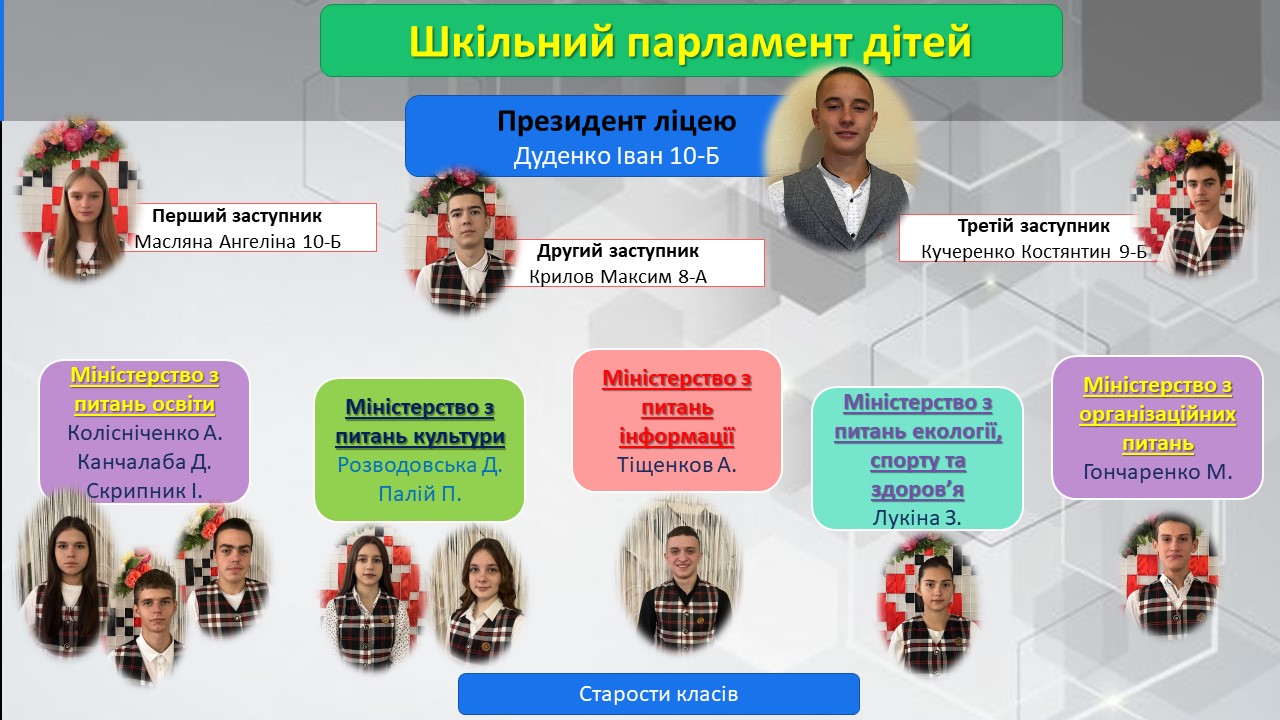 Шкільний парламент дітей

Президент ліцею
Дуденко Іван 10-Б

Перший заступник
Масляна Ангеліна 10-Б

Другий заступник
Крилов Максим 8-А

Третій заступник
Кучеренко Костянтин 9-Б

Міністерство з питань освіти
Колісніченко А.
Канчалаба Д.
Скрипник І.

Міністерство з питань культури
Розводовська Д.
Палій П.

Міністерство з питань інформації
Тіщенков А.

Міністерство з питань екології, спорту та здоров'я
Лукіна З.

Міністерство з організаційних питань
Гончаренко М.

Старости класів